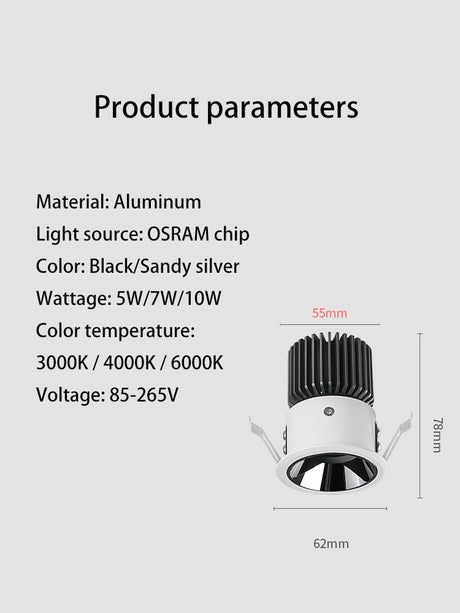 Product parameters

Material: Aluminum
Light source: OSRAM chip
Color: Black/Sandy silver
Wattage: 5W/7W/10W
Color temperature:
3000K / 4000K / 6000K
Voltage: 85-265V

55mm

78mm

62mm